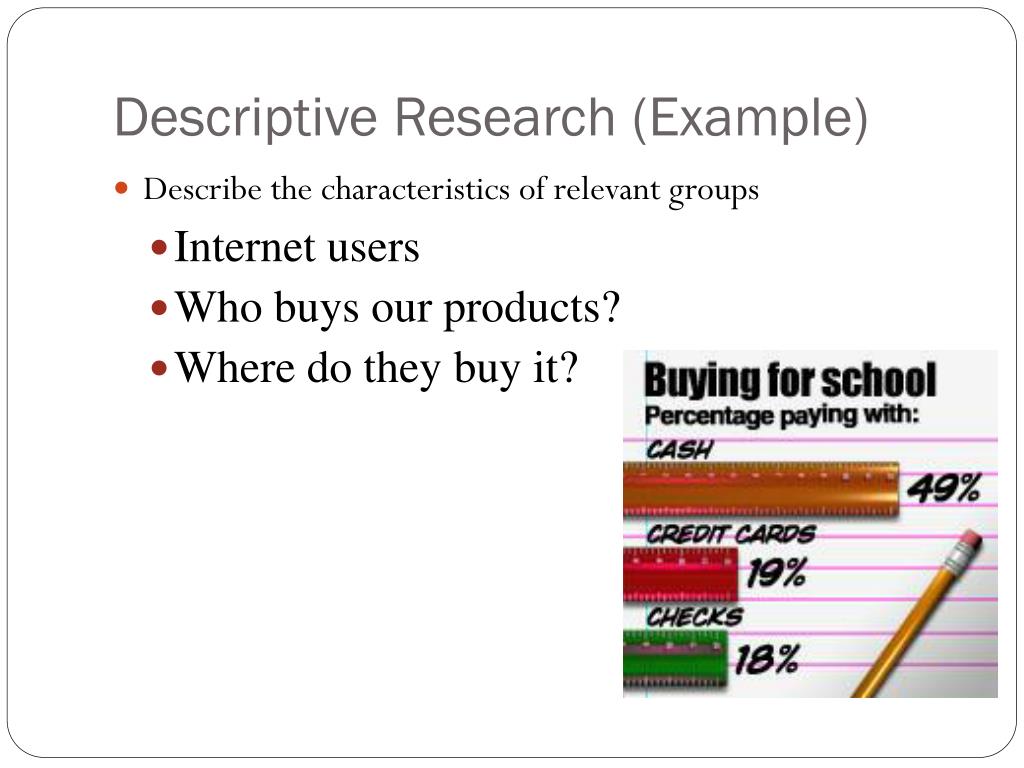 Descriptive Research (Example)

Describe the characteristics of relevant groups

Internet users

Who buys our products?

Where do they buy it?

Buying for school
Percentage paying with:
CASH
49%
CREDIT CARDS
19%
CHECKS
18%